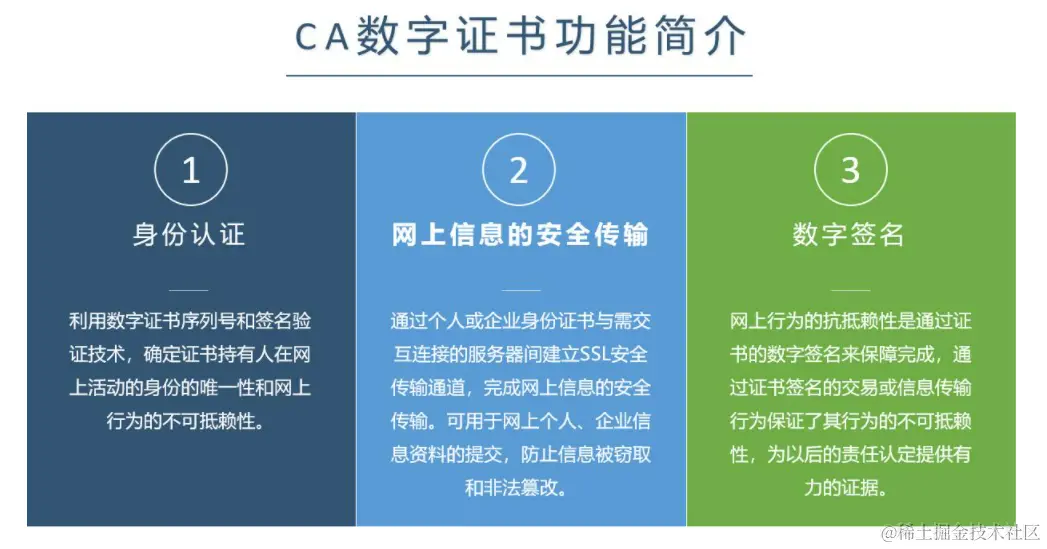 CA数字证书功能简介

1

身份认证

利用数字证书序列号和签名验证技术，确定证书持有人在网上活动的身份的唯一性和网上行为的不可抵赖性。

2

网上信息的安全传输

通过个人或企业身份证书与需交互连接的服务器间建立SSL安全传输通道，完成网上信息的安全传输。可用于网上个人、企业信息资料的提交，防止信息被窃取和非法篡改。

3

数字签名

网上行为的抗抵赖性是通过证书的数字签名来保障完成，通过证书签名的交易或信息传输行为保证了其行为的不可抵赖性，为以后的责任认定提供有力的证据。

@稀土掘金技术社区